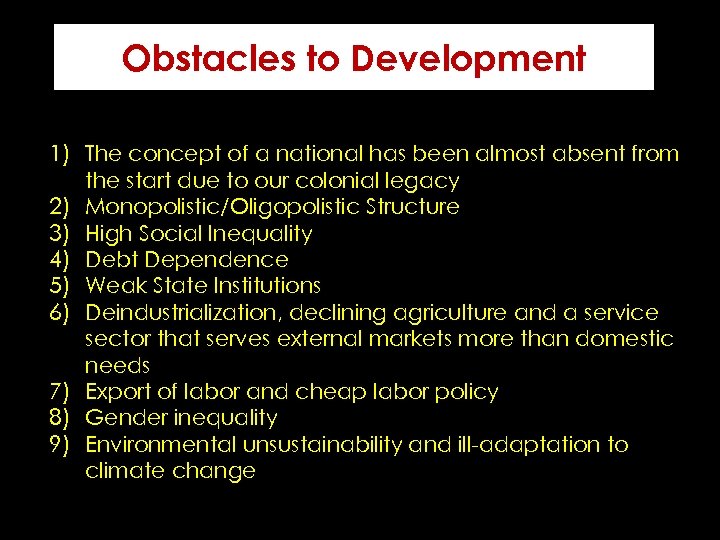 Obstacles to Development

1) The concept of a national has been almost absent from the start due to our colonial legacy
2) Monopolistic/Oligopolistic Structure
3) High Social Inequality
4) Debt Dependence
5) Weak State Institutions
6) Deindustrialization, declining agriculture and a service sector that serves external markets more than domestic needs
7) Export of labor and cheap labor policy
8) Gender inequality
9) Environmental unsustainability and ill-adaptation to climate change